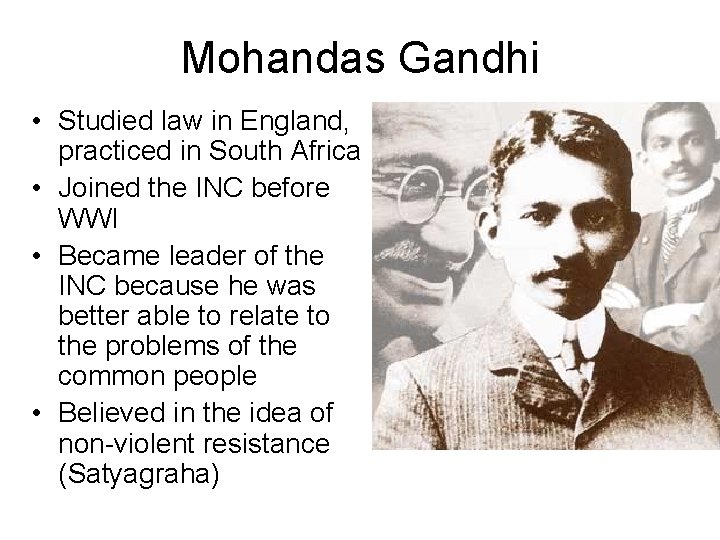 Mohandas Gandhi

• Studied law in England, practiced in South Africa
• Joined the INC before WWI
• Became leader of the INC because he was better able to relate to the problems of the common people
• Believed in the idea of non-violent resistance (Satyagraha)